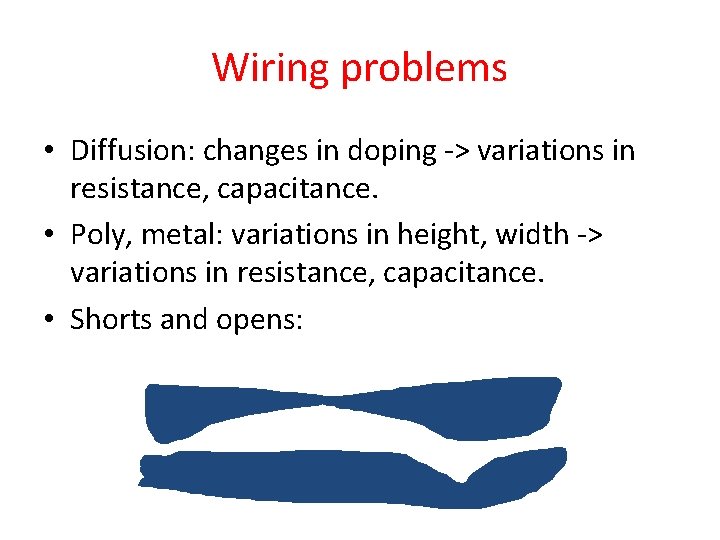 Wiring problems

• Diffusion: changes in doping -> variations in resistance, capacitance.

• Poly, metal: variations in height, width -> variations in resistance, capacitance.

• Shorts and opens: